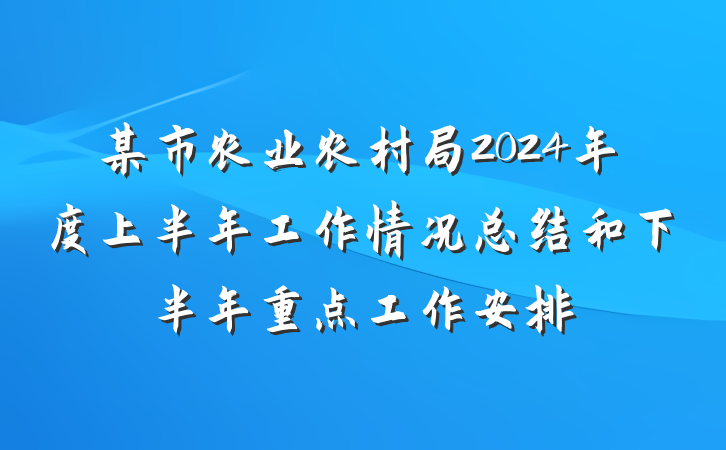 某市农业农村局2024年度上半年工作情况总结和下半年重点工作安排